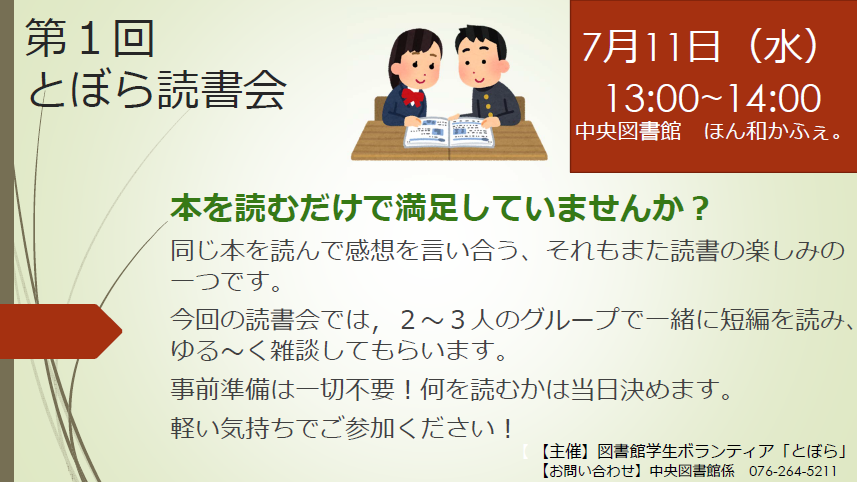 第１回
とぼら読書会

7月11日（水）
13:00~14:00
中央図書館　ほん和かふぇ。

本を読むだけで満足していませんか？

同じ本を読んで感想を言い合う、それもまた読書の楽しみの一つです。

今回の読書会では，２～３人のグループで一緒に短編を読み、ゆる～く雑談してもらいます。

事前準備は一切不要！何を読むかは当日決めます。

軽い気持ちでご参加ください！

【主催】図書館学生ボランティア「とぼら」
【お問い合わせ】中央図書館係　076-264-5211